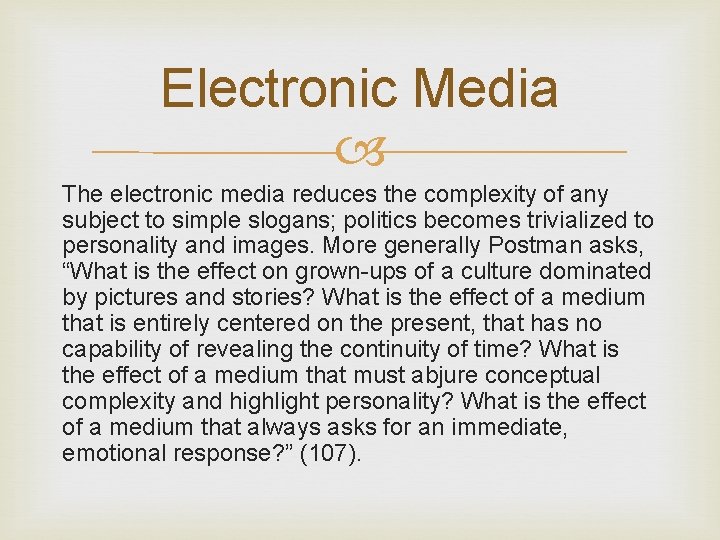 Electronic Media

The electronic media reduces the complexity of any subject to simple slogans; politics becomes trivialized to personality and images. More generally Postman asks, “What is the effect on grown-ups of a culture dominated by pictures and stories? What is the effect of a medium that is entirely centered on the present, that has no capability of revealing the continuity of time? What is the effect of a medium that must abjure conceptual complexity and highlight personality? What is the effect of a medium that always asks for an immediate, emotional response?” (107).